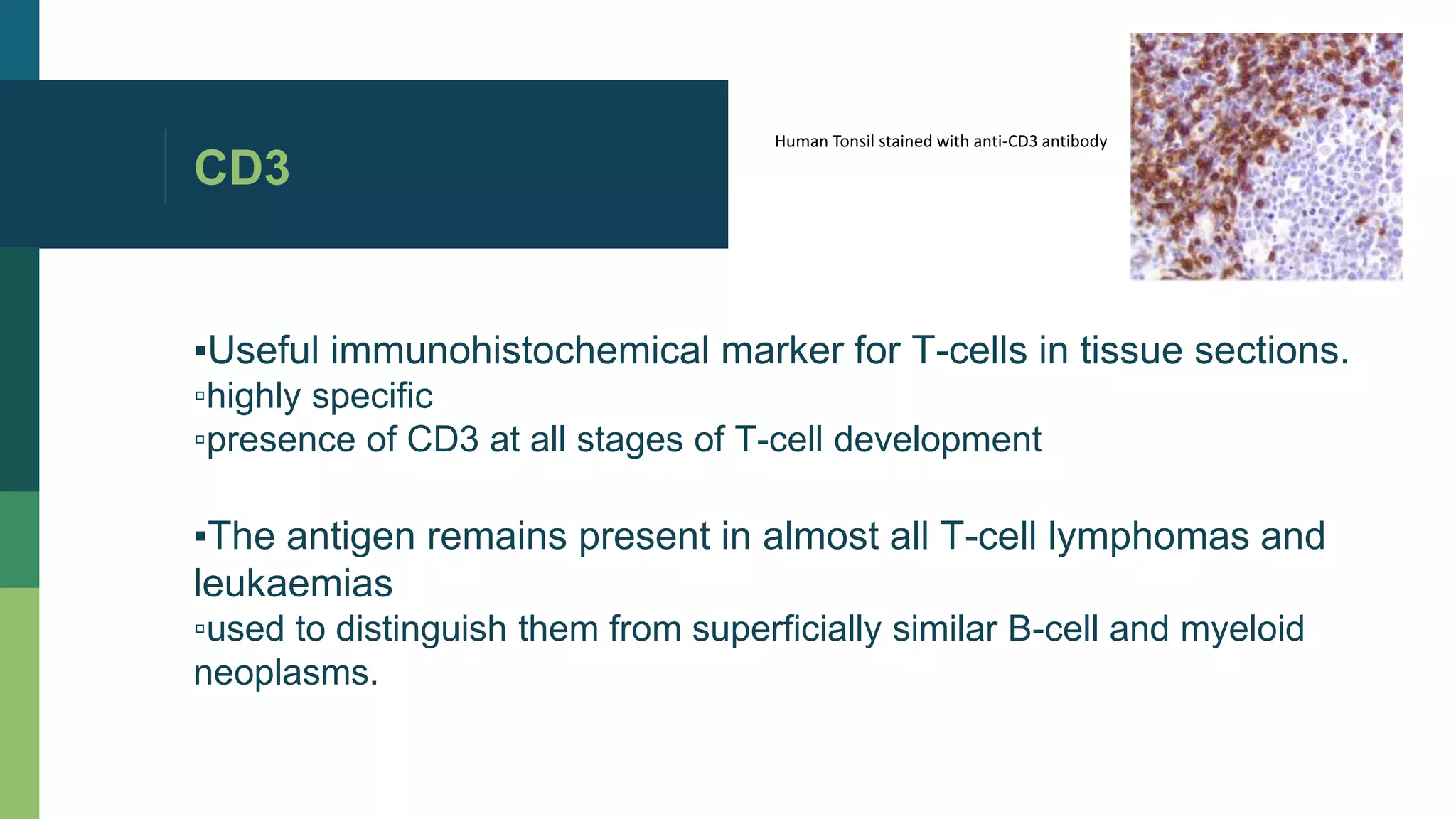 CD3

Human Tonsil stained with anti-CD3 antibody

▪Useful immunohistochemical marker for T-cells in tissue sections.
▫highly specific
▫presence of CD3 at all stages of T-cell development

▪The antigen remains present in almost all T-cell lymphomas and leukaemias
▫used to distinguish them from superficially similar B-cell and myeloid neoplasms.